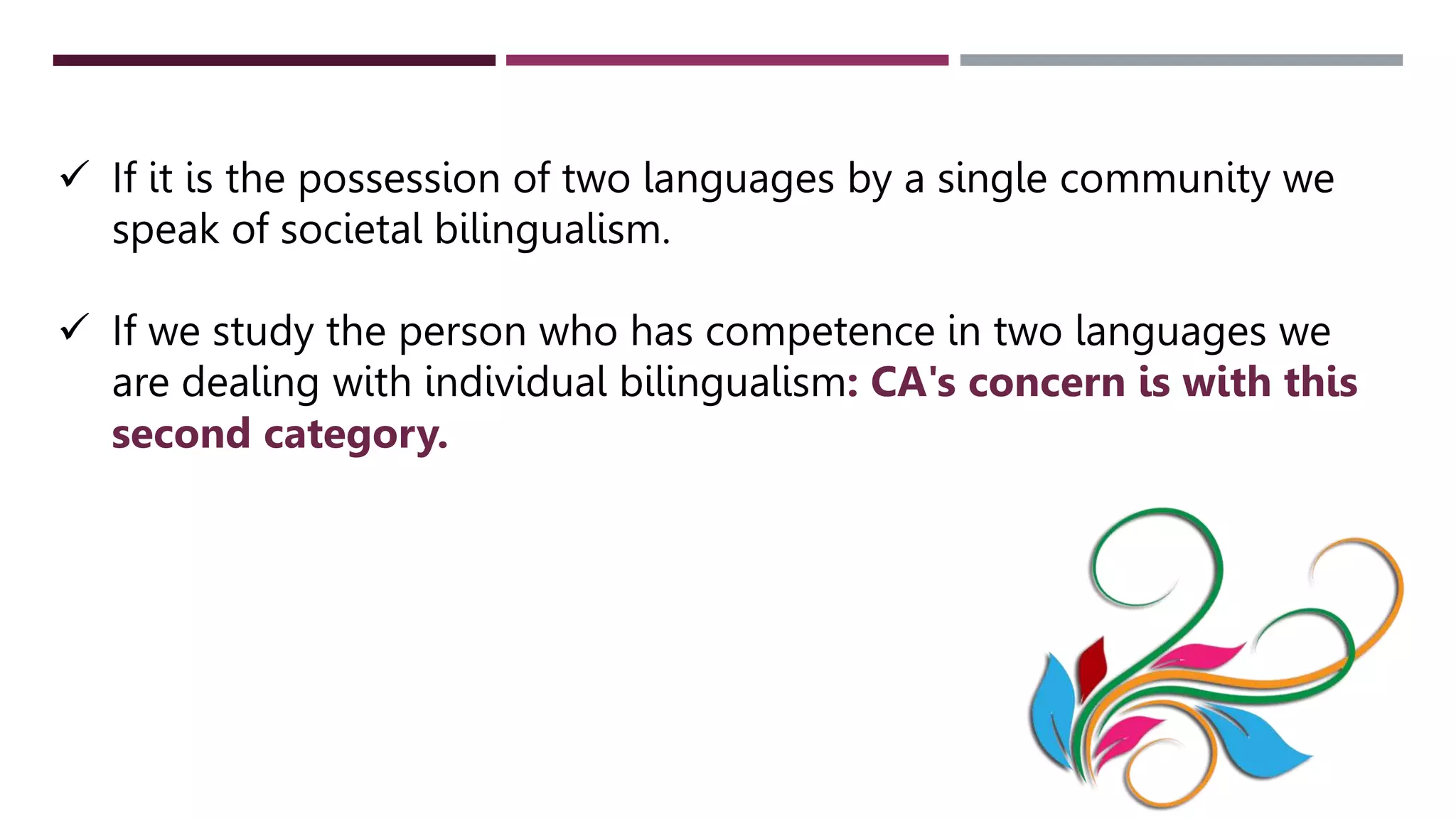 ✓ If it is the possession of two languages by a single community we speak of societal bilingualism.

✓ If we study the person who has competence in two languages we are dealing with individual bilingualism: CA's concern is with this second category.